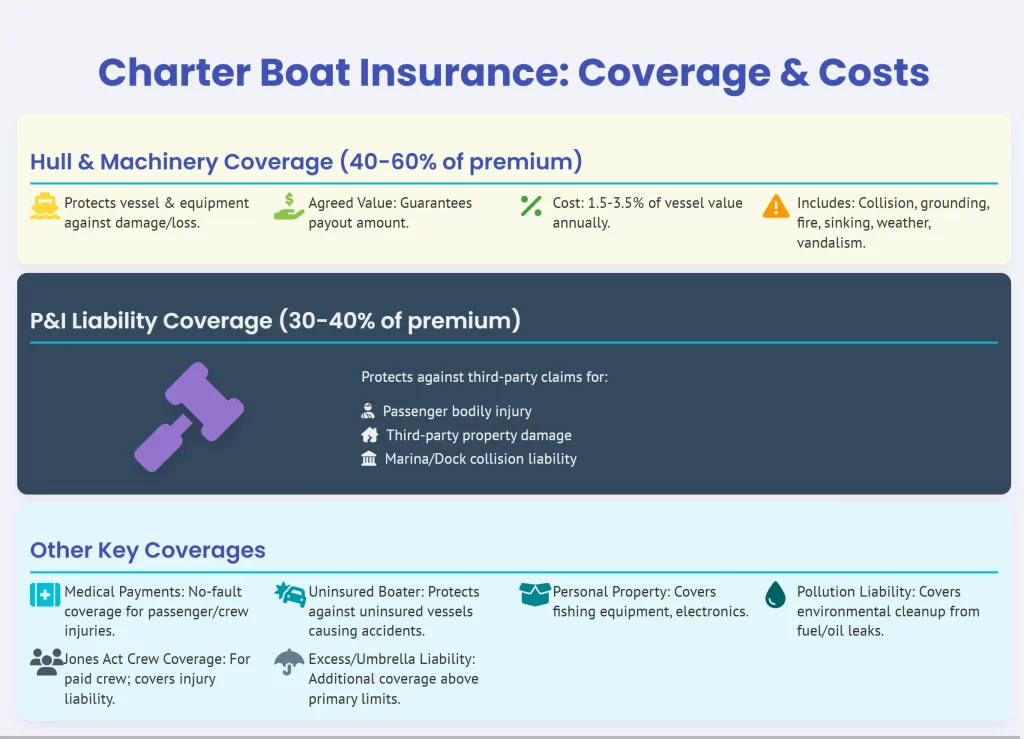 Charter Boat Insurance: Coverage & Costs

Hull & Machinery Coverage (40-60% of premium)

Protects vessel & equipment against damage/loss.

Agreed Value: Guarantees payout amount.

Cost: 1.5-3.5% of vessel value annually.

Includes: Collision, grounding, fire, sinking, weather, vandalism.

P&I Liability Coverage (30-40% of premium)

Protects against third-party claims for:

Passenger bodily injury

Third-party property damage

Marina/Dock collision liability

Other Key Coverages

Medical Payments: No-fault coverage for passenger/crew injuries.

Uninsured Boater: Protects against uninsured vessels causing accidents.

Personal Property: Covers fishing equipment, electronics.

Pollution Liability: Covers environmental cleanup from fuel/oil leaks.

Jones Act Crew Coverage: For paid crew; covers injury liability.

Excess/Umbrella Liability: Additional coverage above primary limits.